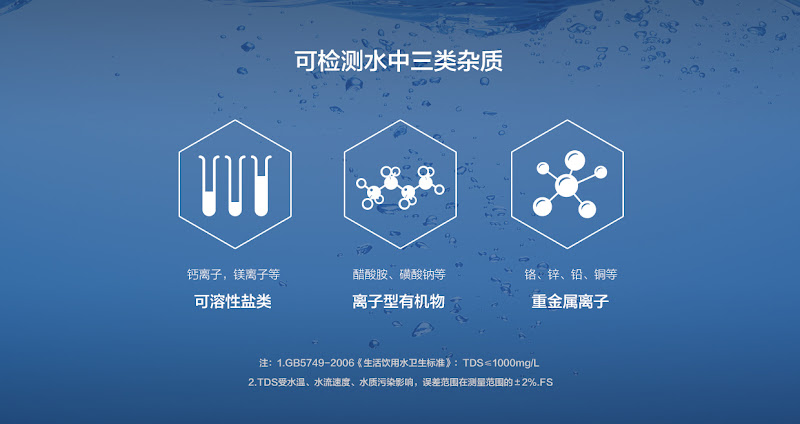 可检测水中三类杂质

钙离子，镁离子等
可溶性盐类

醋酸胺、磺酸钠等
离子型有机物

铬、锌、铅、铜等
重金属离子

注：1.GB5749-2006《生活饮用水卫生标准》：TDS≤1000mg/L
2.TDS受水温、水流速度、水质污染影响，误差范围在测量范围的±2%.FS